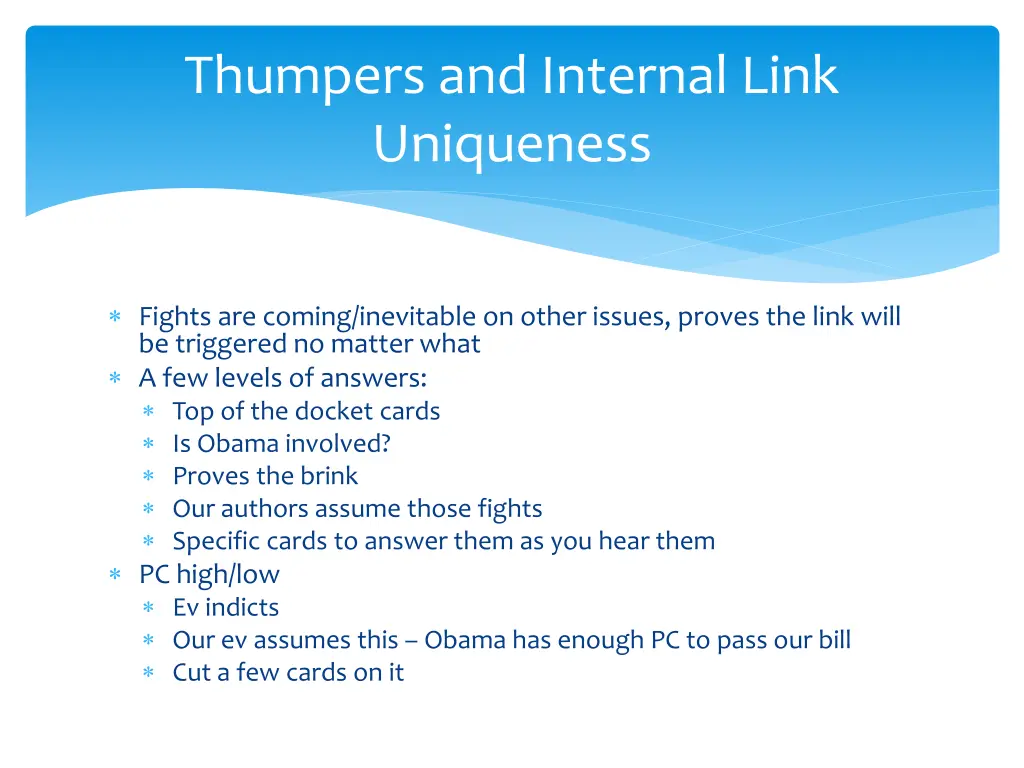 Thumpers and Internal Link Uniqueness

∗ Fights are coming/inevitable on other issues, proves the link will be triggered no matter what
∗ A few levels of answers:
∗ Top of the docket cards
∗ Is Obama involved?
∗ Proves the brink
∗ Our authors assume those fights
∗ Specific cards to answer them as you hear them
∗ PC high/low
∗ Ev indicts
∗ Our ev assumes this – Obama has enough PC to pass our bill
∗ Cut a few cards on it